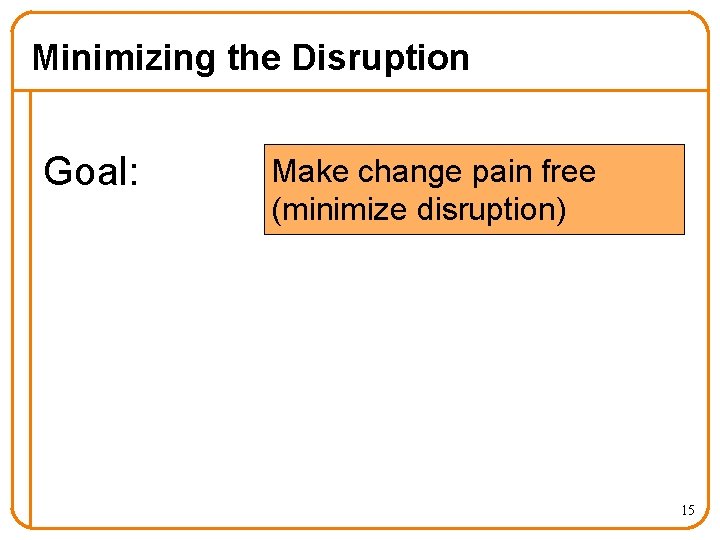 Minimizing the Disruption

Goal:

Make change pain free (minimize disruption)

15